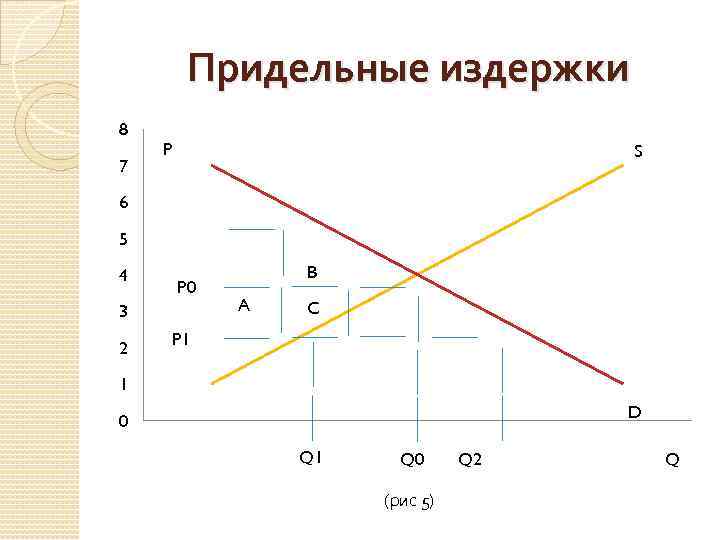 Придельные издержки

8
7
6
5
4
3
2
1
0

P
S
B
P0
A
C
P1
D
Q1
Q0
Q2
Q

(рис 5)